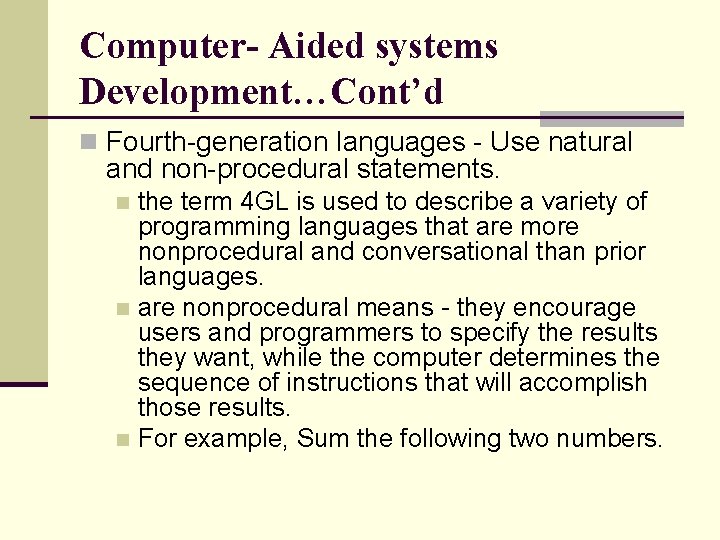 Computer- Aided systems Development…Cont’d

Fourth-generation languages - Use natural and non-procedural statements.

the term 4GL is used to describe a variety of programming languages that are more nonprocedural and conversational than prior languages.

are nonprocedural means - they encourage users and programmers to specify the results they want, while the computer determines the sequence of instructions that will accomplish those results.

For example, Sum the following two numbers.